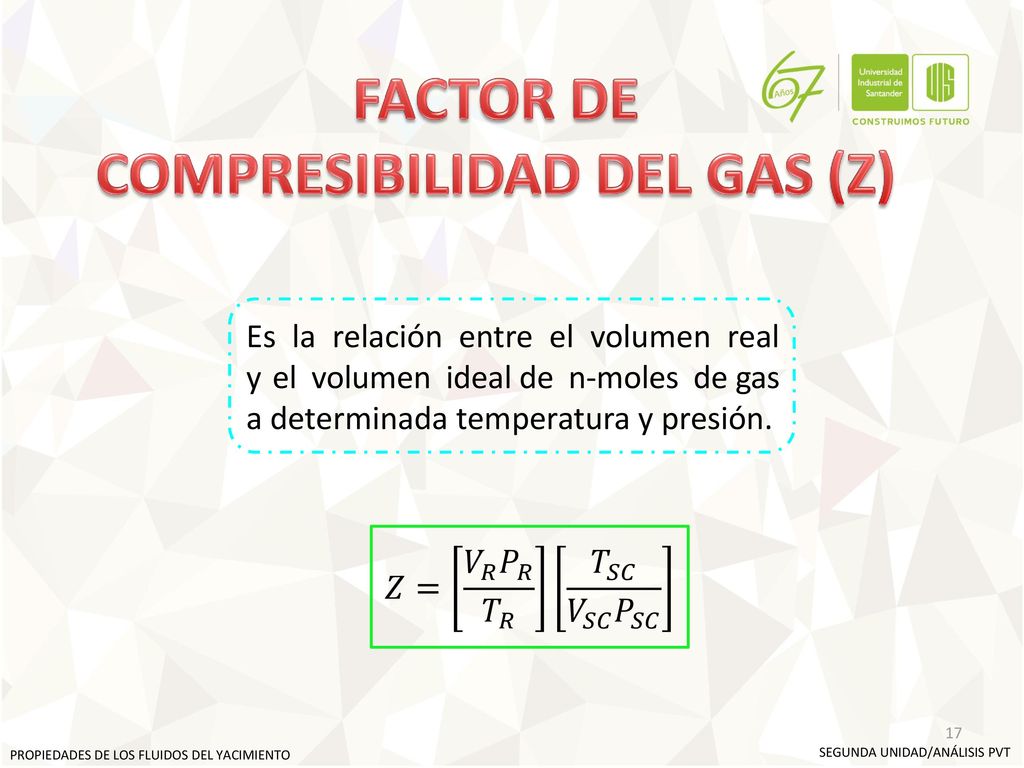 67 Años

Universidad Industrial de Santander

UIS

CONSTRUIMOS FUTURO

FACTOR DE COMPRESIBILIDAD DEL GAS (Z)

Es la relación entre el volumen real y el volumen ideal de n-moles de gas a determinada temperatura y presión.

$Z = \left[\frac{V_R P_R}{T_R}\right]\left[\frac{T_{SC}}{V_{SC} P_{SC}}\right]$

17

PROPIEDADES DE LOS FLUIDOS DEL YACIMIENTO

SEGUNDA UNIDAD/ANÁLISIS PVT